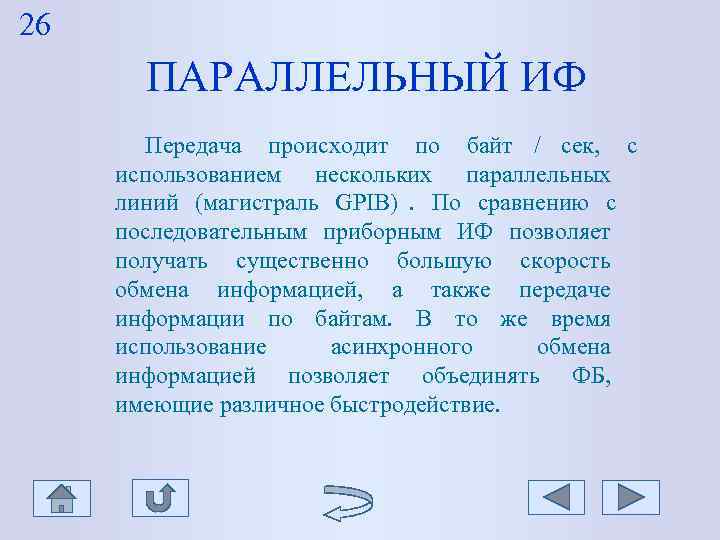 26

ПАРАЛЛЕЛЬНЫЙ ИФ

Передача происходит по байт / сек, с использованием нескольких параллельных линий (магистраль GPIB) . По сравнению с последовательным приборным ИФ позволяет получать существенно большую скорость обмена информацией, а также передаче информации по байтам. В то же время использование асинхронного обмена информацией позволяет объединять ФБ, имеющие различное быстродействие.